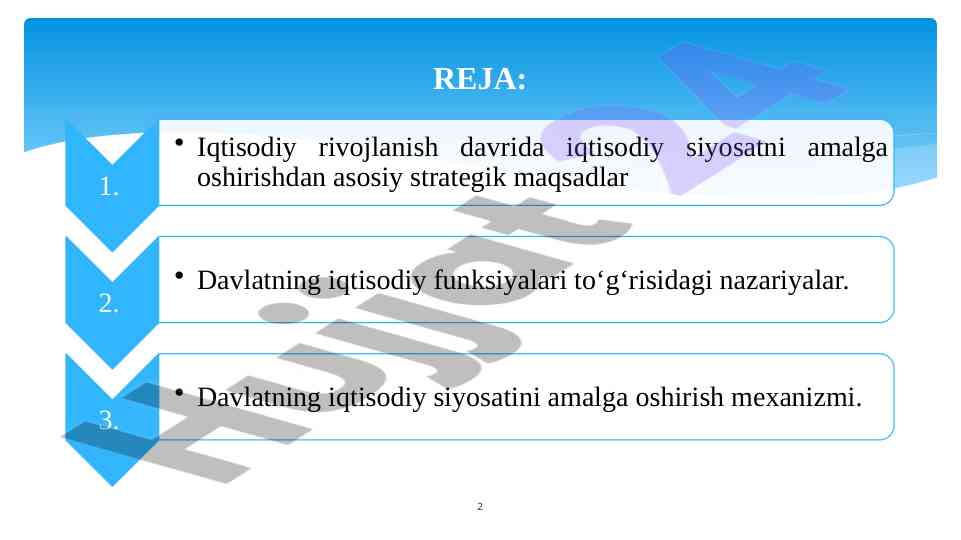 REJA:

1.

• Iqtisodiy rivojlanish davrida iqtisodiy siyosatni amalga oshirishdan asosiy strategik maqsadlar

2.

• Davlatning iqtisodiy funksiyalari to‘g‘risidagi nazariyalar.

3.

• Davlatning iqtisodiy siyosatini amalga oshirish mexanizmi.

Hujjat24

2